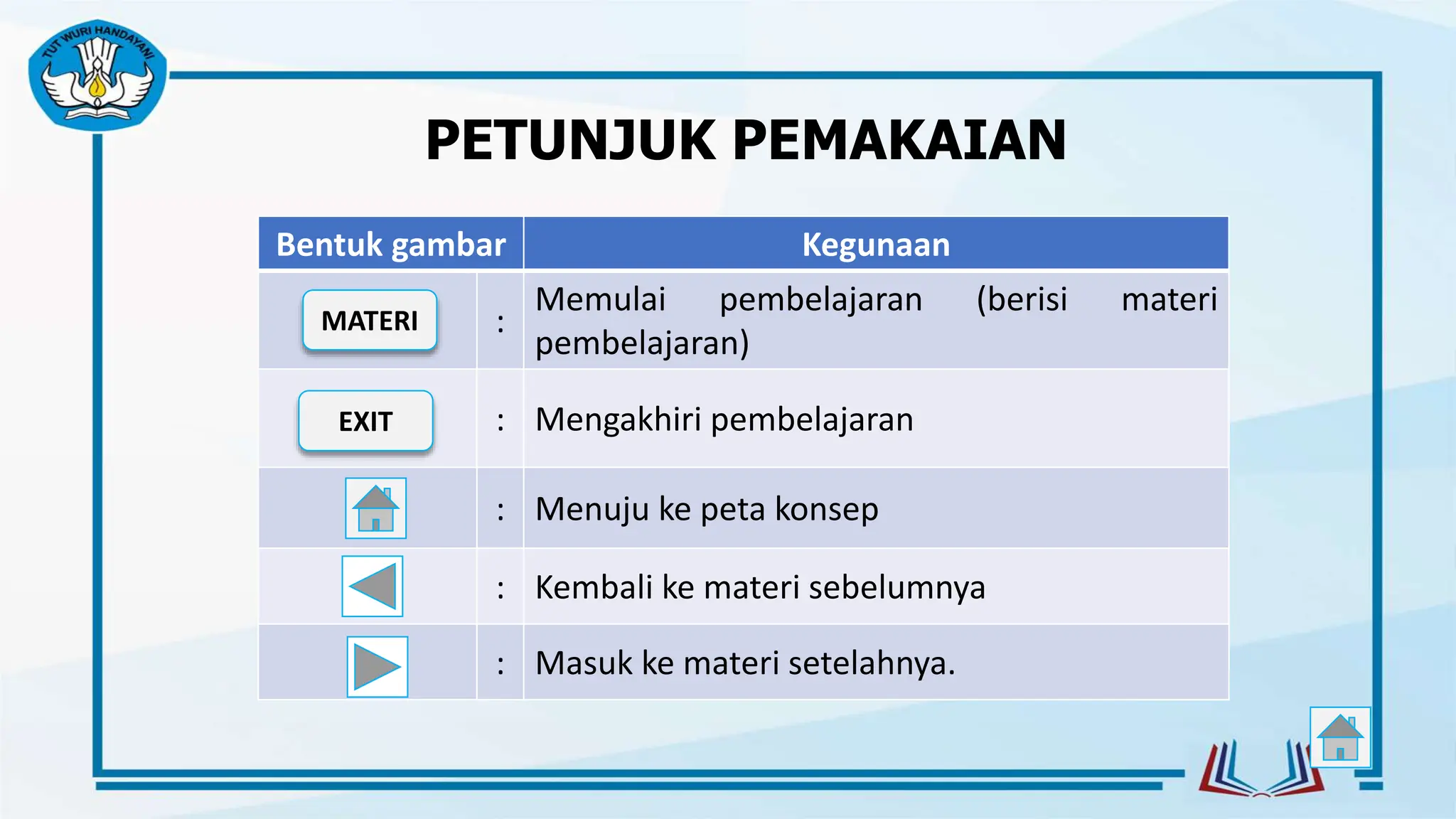 TUT WURI HANDAYANI

PETUNJUK PEMAKAIAN

| Bentuk gambar | | Kegunaan |
|---|---|---|
| MATERI | : | Memulai pembelajaran (berisi materi pembelajaran) |
| EXIT | : | Mengakhiri pembelajaran |
| | : | Menuju ke peta konsep |
| | : | Kembali ke materi sebelumnya |
| | : | Masuk ke materi setelahnya. |